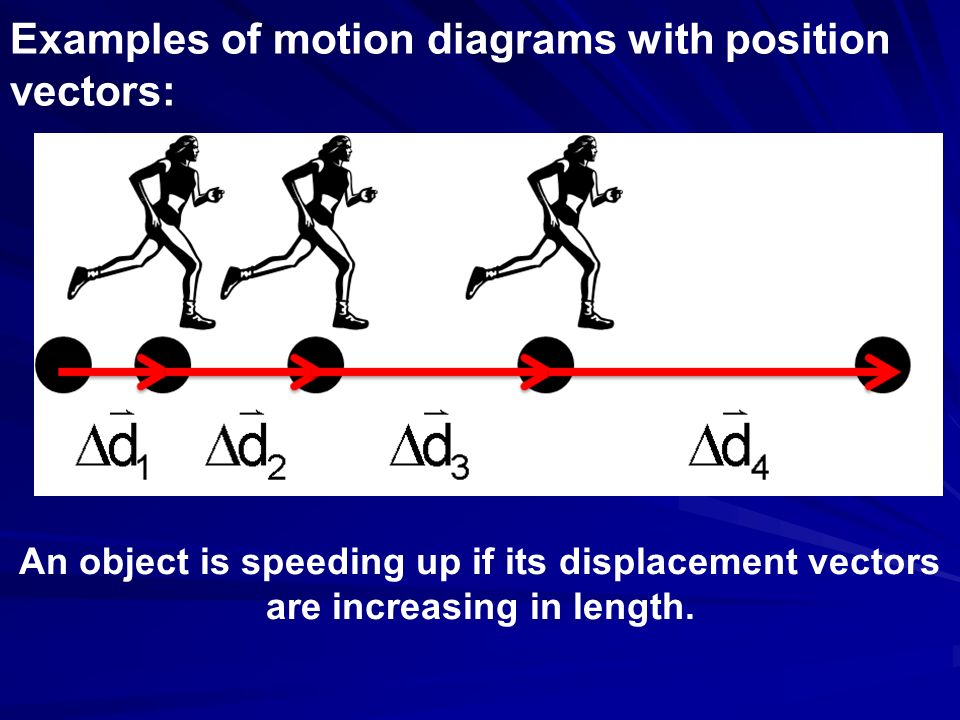 Examples of motion diagrams with position vectors:

$\Delta\vec{d}_1$ $\Delta\vec{d}_2$ $\Delta\vec{d}_3$ $\Delta\vec{d}_4$

An object is speeding up if its displacement vectors are increasing in length.